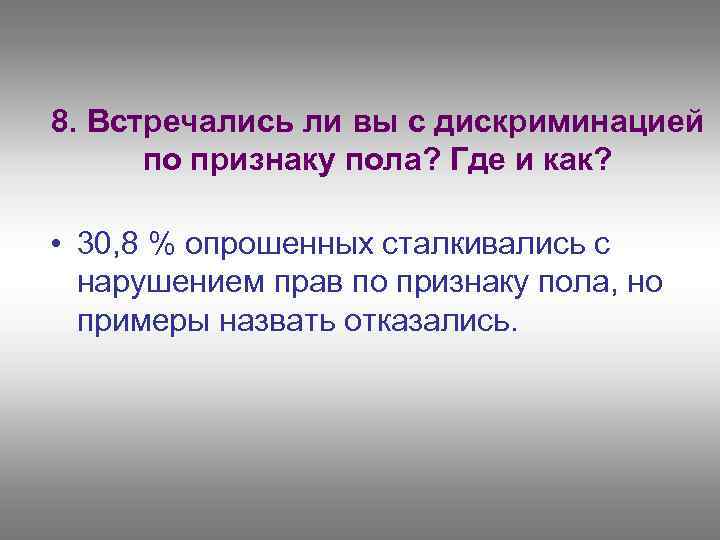 8. Встречались ли вы с дискриминацией по признаку пола? Где и как?

• 30,8 % опрошенных сталкивались с нарушением прав по признаку пола, но примеры назвать отказались.